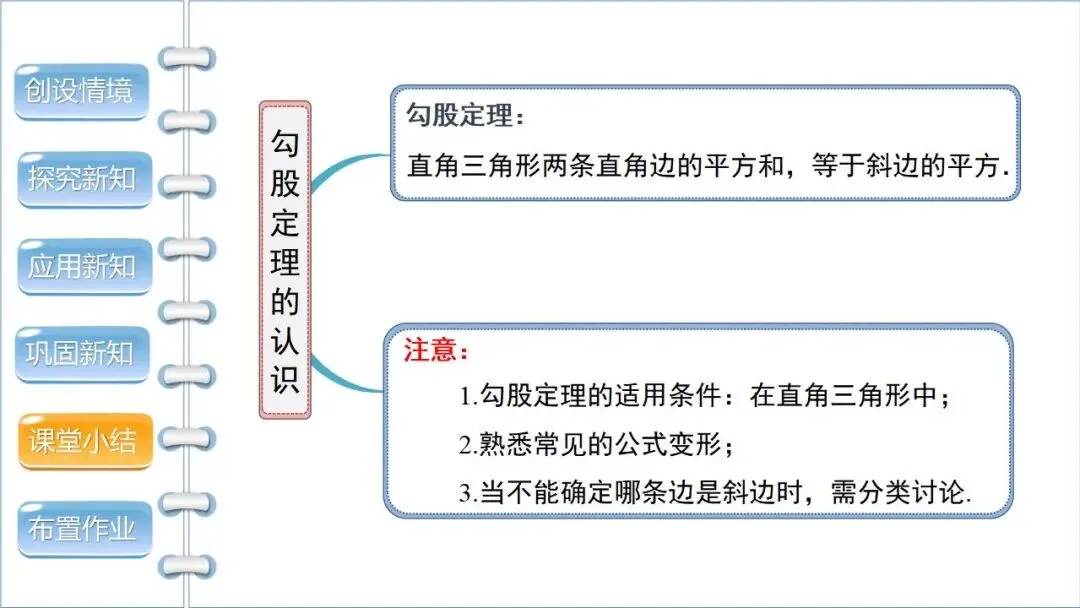 创设情境

探究新知

应用新知

巩固新知

课堂小结

布置作业

勾股定理的认识

勾股定理：

直角三角形两条直角边的平方和，等于斜边的平方.

注意：

1.勾股定理的适用条件：在直角三角形中；

2.熟悉常见的公式变形；

3.当不能确定哪条边是斜边时，需分类讨论.